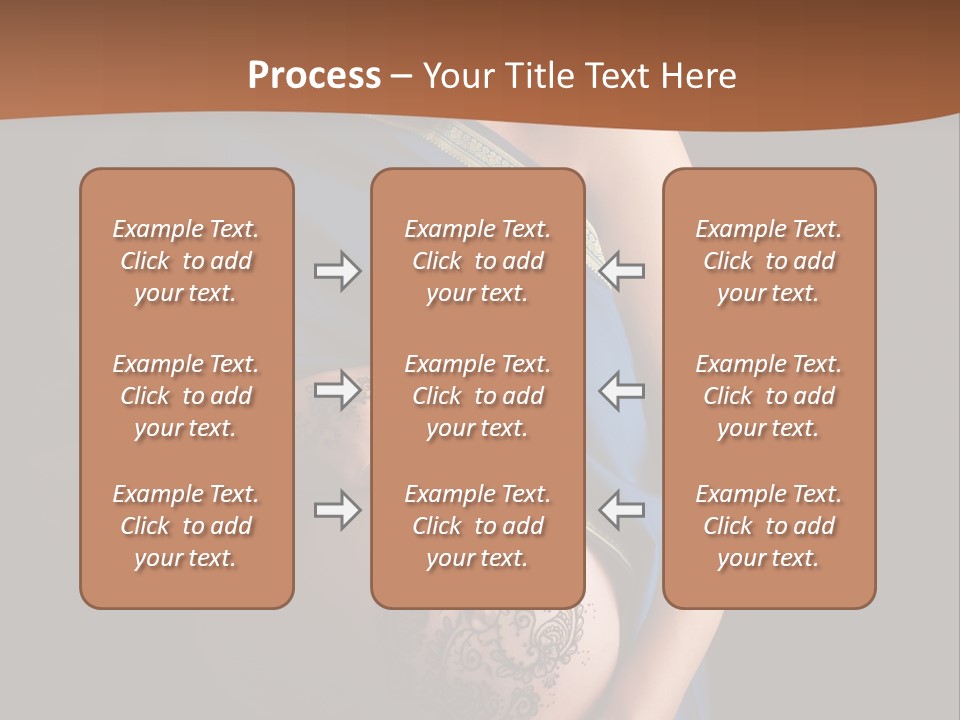 Process – Your Title Text Here

Example Text. Click to add your text.

Example Text. Click to add your text.

Example Text. Click to add your text.

Example Text. Click to add your text.

Example Text. Click to add your text.

Example Text. Click to add your text.

Example Text. Click to add your text.

Example Text. Click to add your text.

Example Text. Click to add your text.